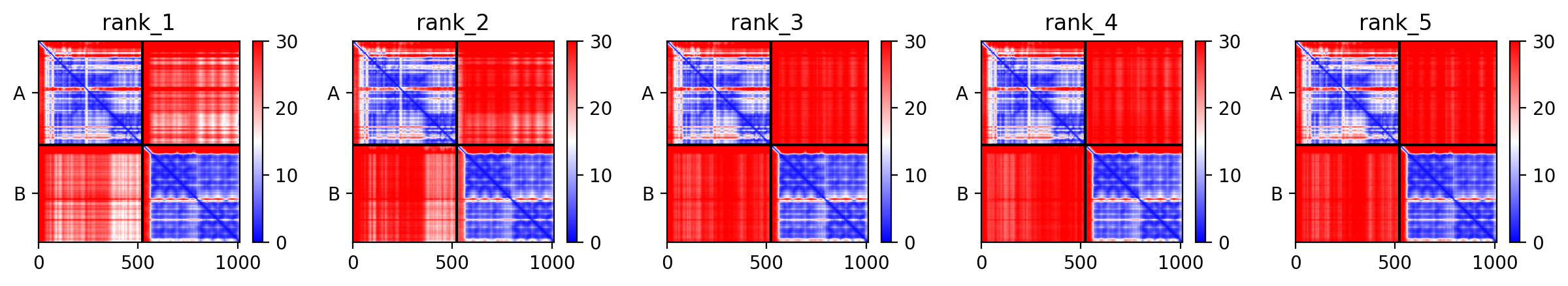 rank_1

A
B
0 500 1000
30 20 10 0

rank_2

A
B
0 500 1000
30 20 10 0

rank_3

A
B
0 500 1000
30 20 10 0

rank_4

A
B
0 500 1000
30 20 10 0

rank_5

A
B
0 500 1000
30 20 10 0